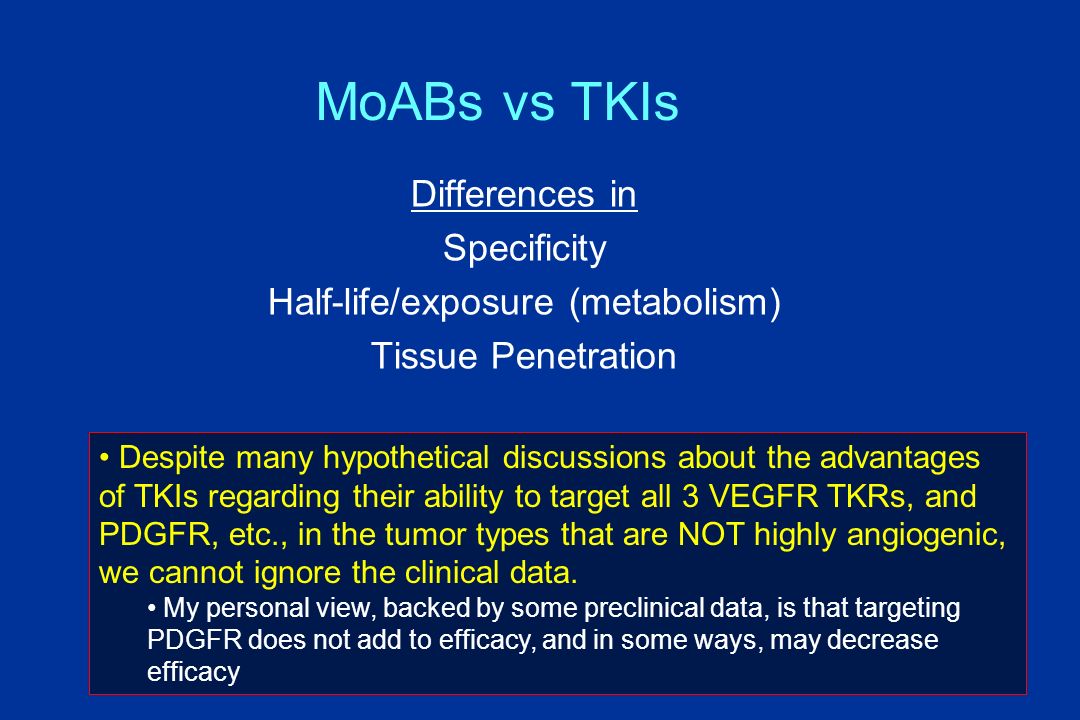 MoABs vs TKIs

Differences in
Specificity
Half-life/exposure (metabolism)
Tissue Penetration

• Despite many hypothetical discussions about the advantages of TKIs regarding their ability to target all 3 VEGFR TKRs, and PDGFR, etc., in the tumor types that are NOT highly angiogenic, we cannot ignore the clinical data.

• My personal view, backed by some preclinical data, is that targeting PDGFR does not add to efficacy, and in some ways, may decrease efficacy